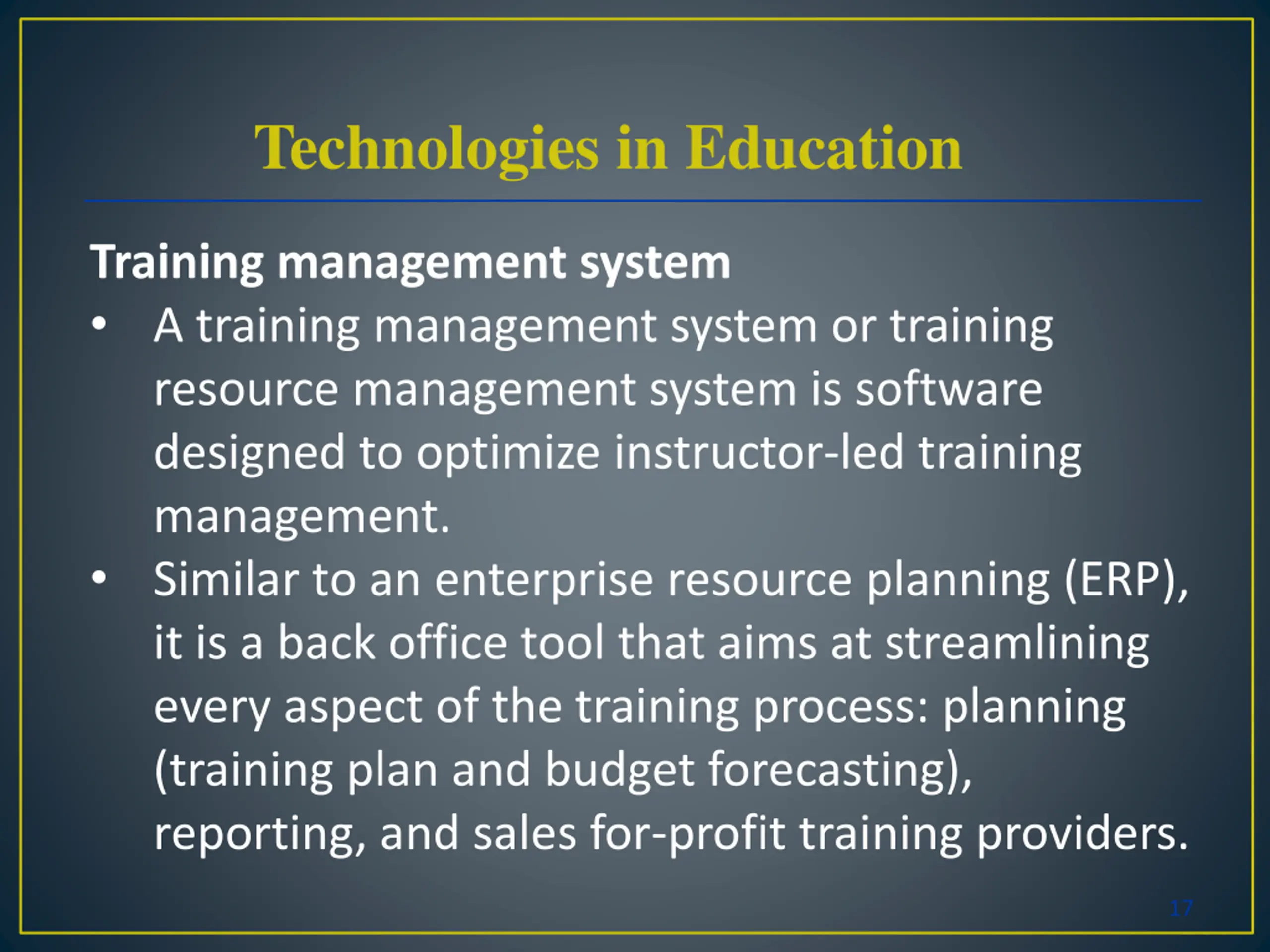 Technologies in Education

Training management system

• A training management system or training resource management system is software designed to optimize instructor-led training management.

• Similar to an enterprise resource planning (ERP), it is a back office tool that aims at streamlining every aspect of the training process: planning (training plan and budget forecasting), reporting, and sales for-profit training providers.

17